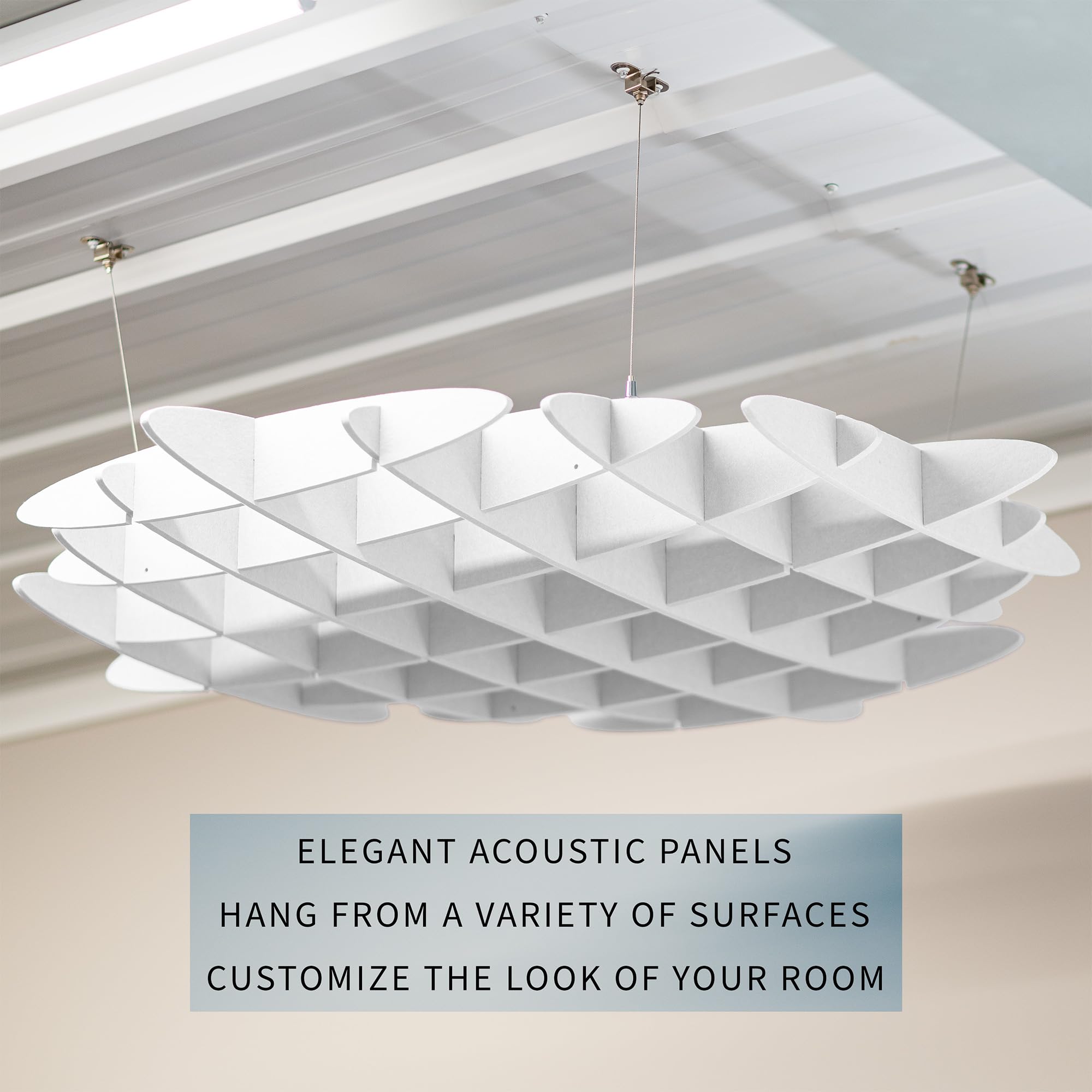 ELEGANT ACOUSTIC PANELS
HANG FROM A VARIETY OF SURFACES
CUSTOMIZE THE LOOK OF YOUR ROOM